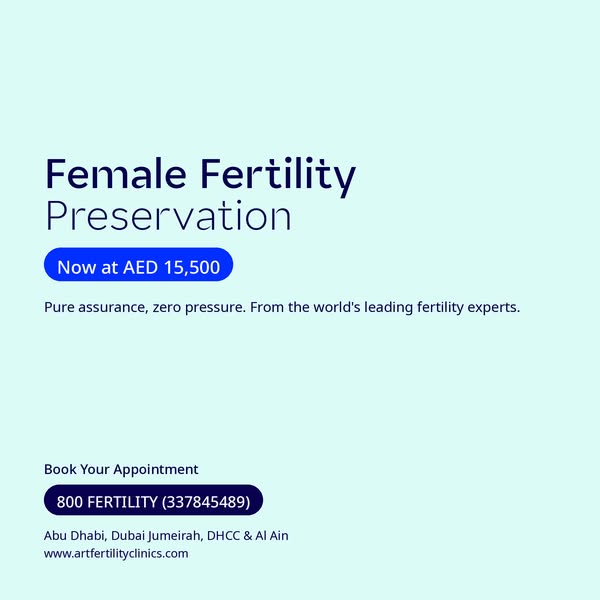 Female Fertility
Preservation

Now at AED 15,500

Pure assurance, zero pressure. From the world's leading fertility experts.

Book Your Appointment

800 FERTILITY (337845489)

Abu Dhabi, Dubai Jumeirah, DHCC & Al Ain
www.artfertilityclinics.com